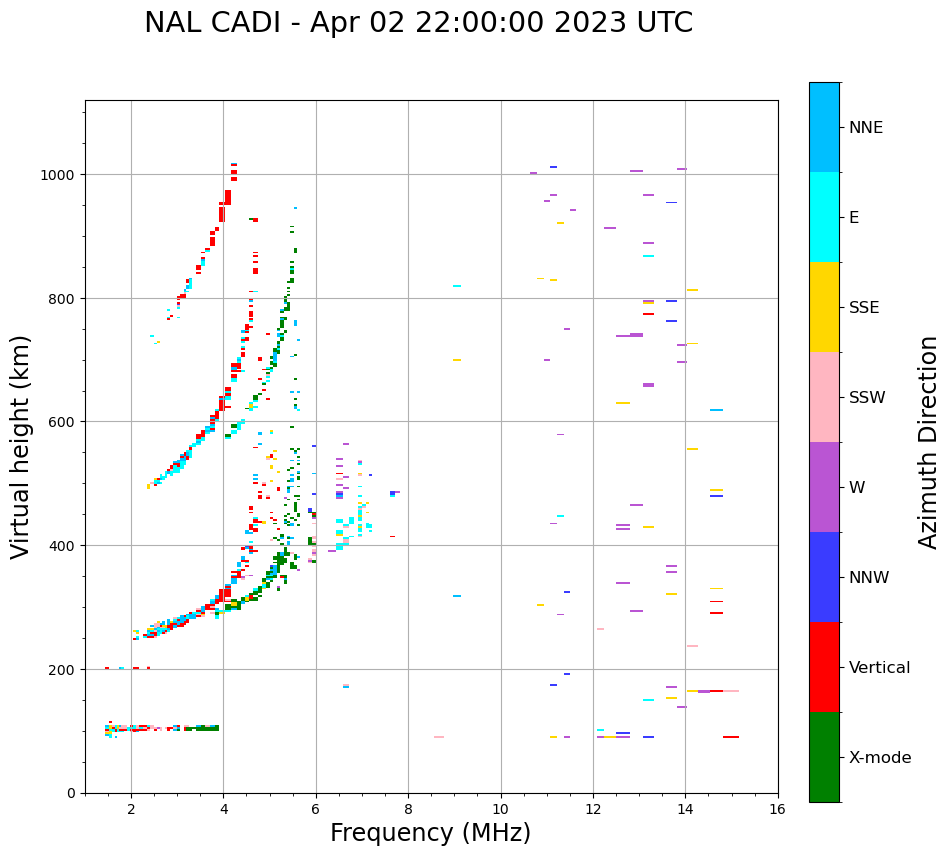 NAL CADI - Apr 02 22:00:00 2023 UTC

Virtual height (km)

1000
800
600
400
200
0

2
4
6
8
10
12
14
16

Frequency (MHz)

NNE
E
SSE
SSW
W
NNW
Vertical
X-mode

Azimuth Direction